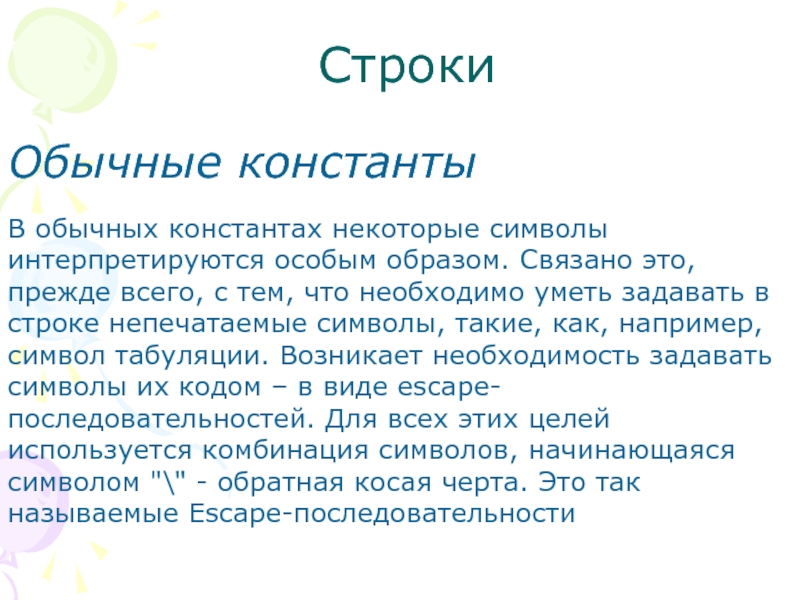 Строки

Обычные константы

В обычных константах некоторые символы интерпретируются особым образом. Связано это, прежде всего, с тем, что необходимо уметь задавать в строке непечатаемые символы, такие, как, например, символ табуляции. Возникает необходимость задавать символы их кодом – в виде escape-последовательностей. Для всех этих целей используется комбинация символов, начинающаяся символом "\" - обратная косая черта. Это так называемые Escape-последовательности